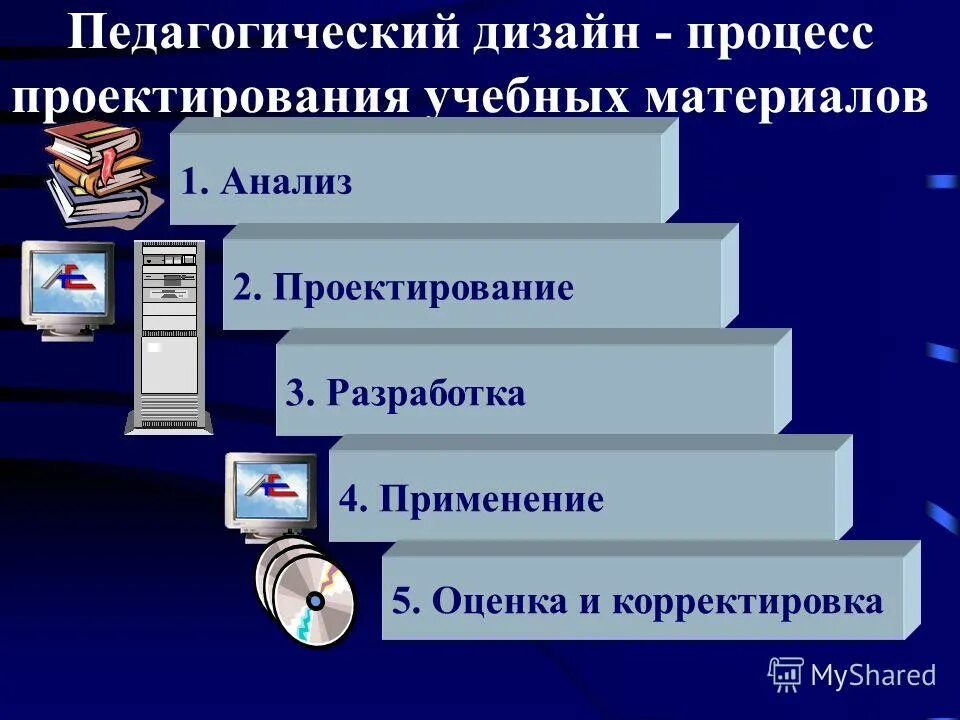 Педагогический дизайн - процесс проектирования учебных материалов

1. Анализ

2. Проектирование

3. Разработка

4. Применение

5. Оценка и корректировка

MyShared